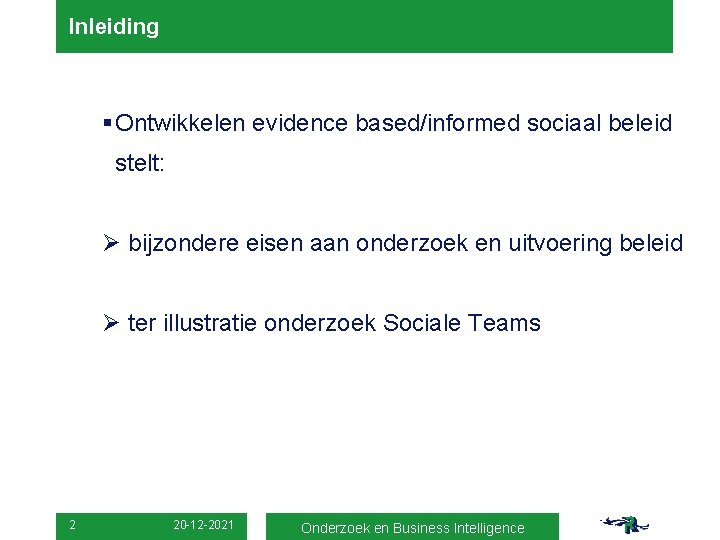 Inleiding

▪ Ontwikkelen evidence based/informed sociaal beleid stelt:

➢ bijzondere eisen aan onderzoek en uitvoering beleid

➢ ter illustratie onderzoek Sociale Teams

2 20-12-2021 Onderzoek en Business Intelligence